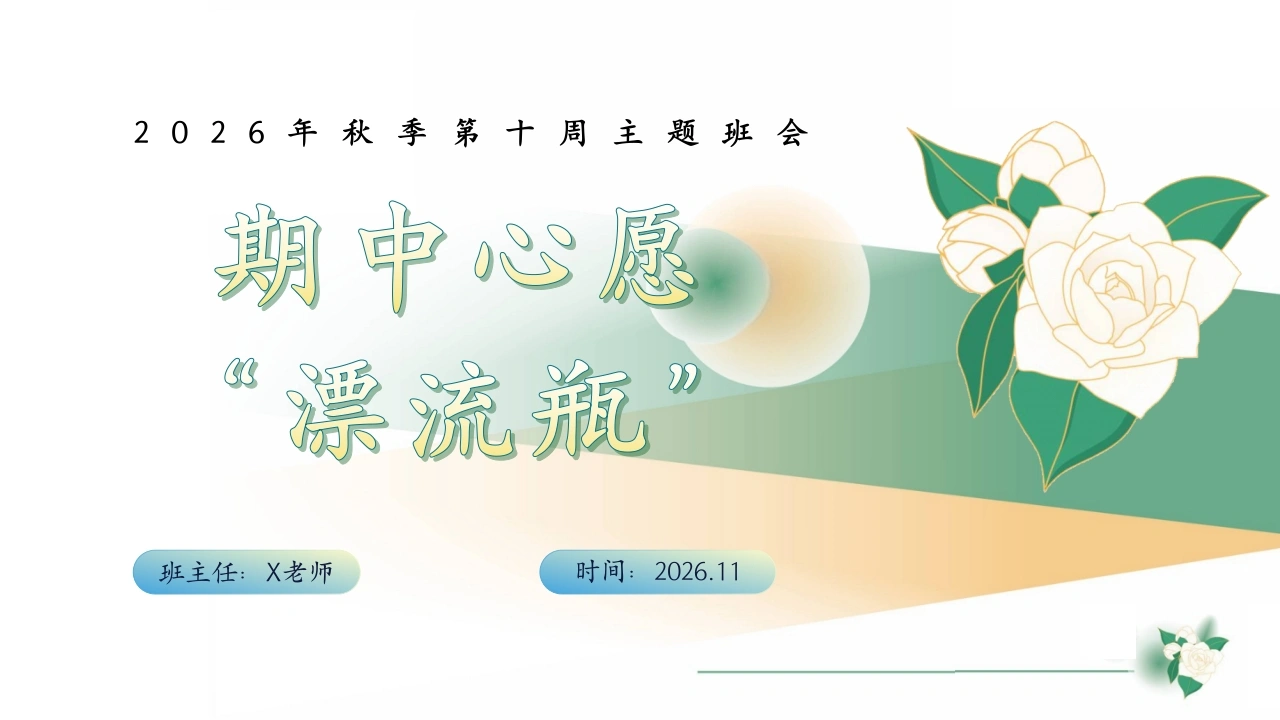 2026年秋季第十周主题班会

期中心愿
“漂流瓶”

班主任：X老师

时间：2026.11